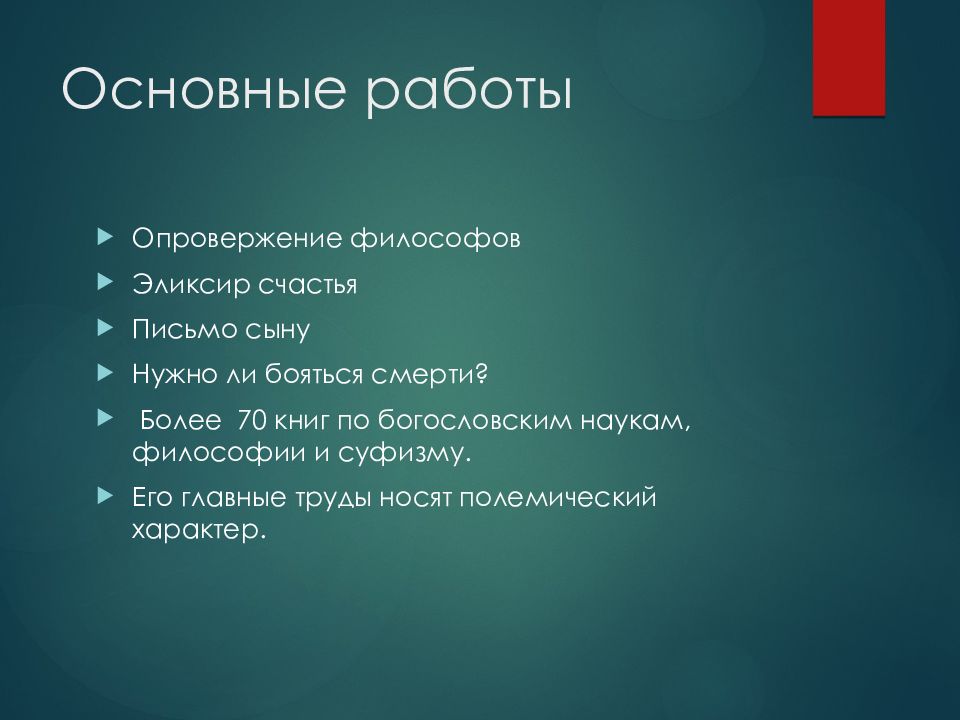 Основные работы

Опровержение философов

Эликсир счастья

Письмо сыну

Нужно ли бояться смерти?

Более 70 книг по богословским наукам, философии и суфизму.

Его главные труды носят полемический характер.